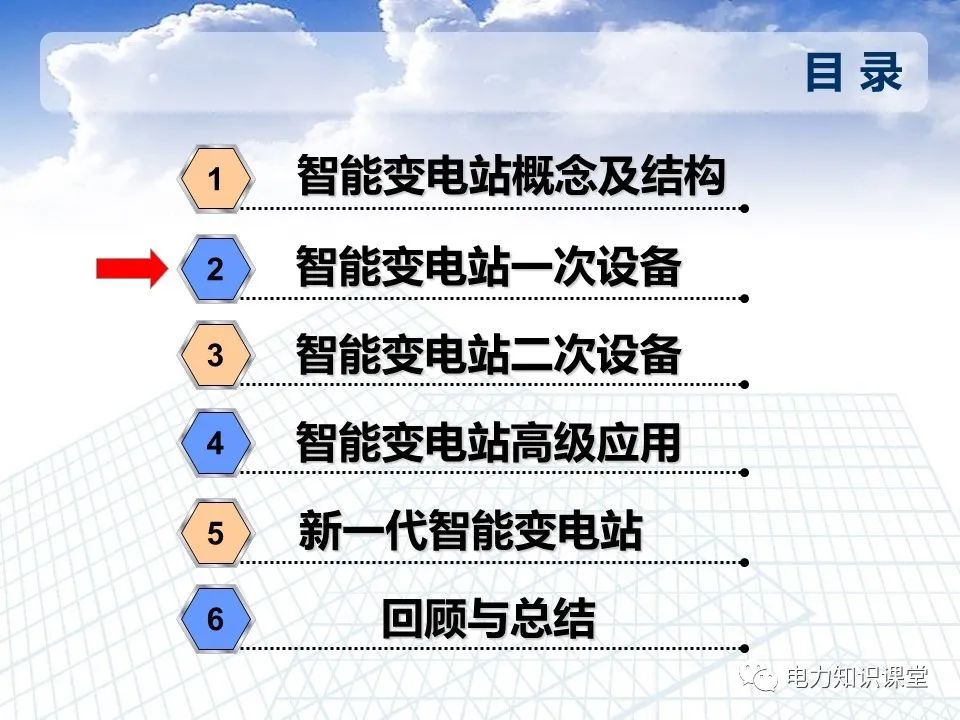 目 录

1 智能变电站概念及结构

2 智能变电站一次设备

3 智能变电站二次设备

4 智能变电站高级应用

5 新一代智能变电站

6 回顾与总结

电力知识课堂